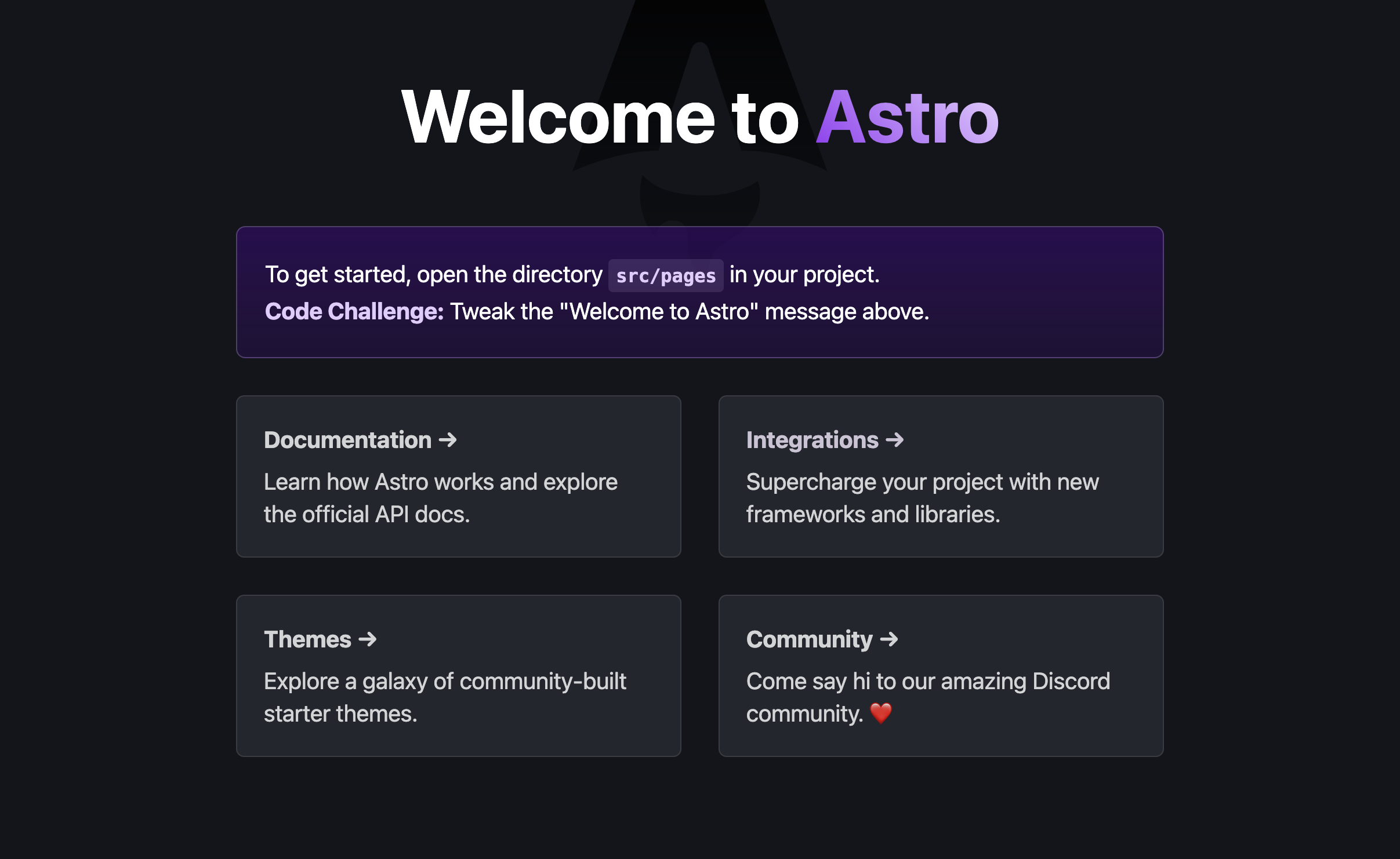 Welcome to Astro

To get started, open the directory src/pages in your project.
Code Challenge: Tweak the "Welcome to Astro" message above.

Documentation →
Learn how Astro works and explore the official API docs.

Integrations →
Supercharge your project with new frameworks and libraries.

Themes →
Explore a galaxy of community-built starter themes.

Community →
Come say hi to our amazing Discord community. ❤️